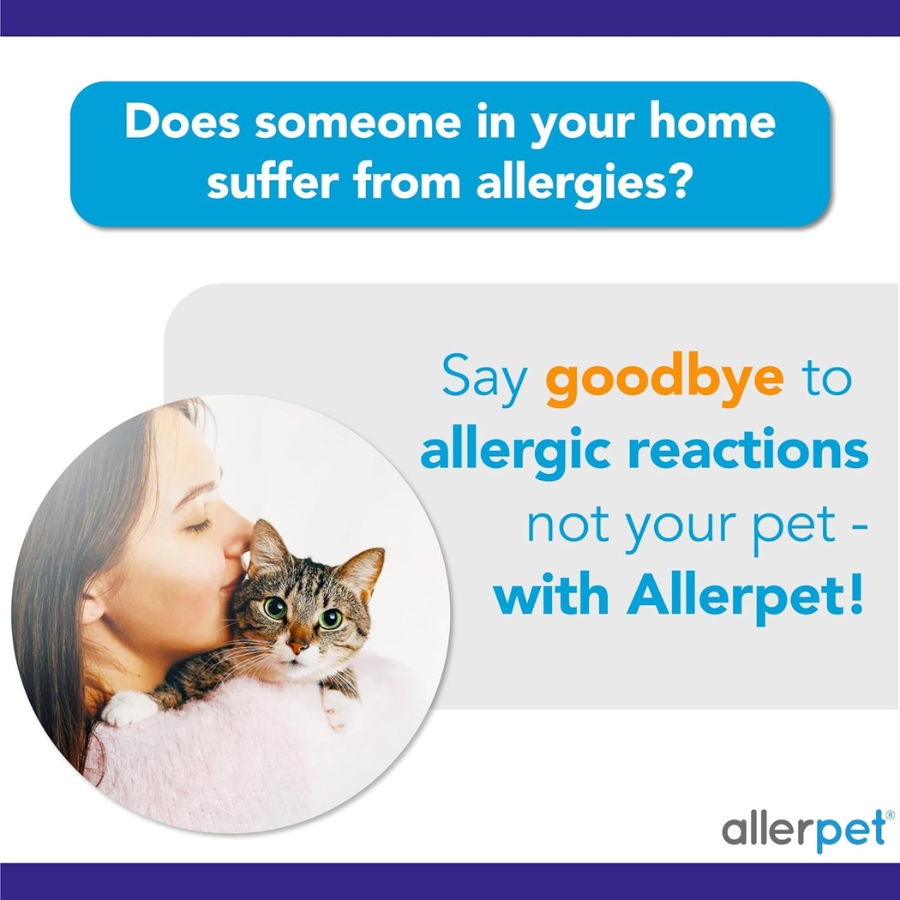 Does someone in your home suffer from allergies?

Say goodbye to allergic reactions not your pet - with Allerpet!

allerpet®